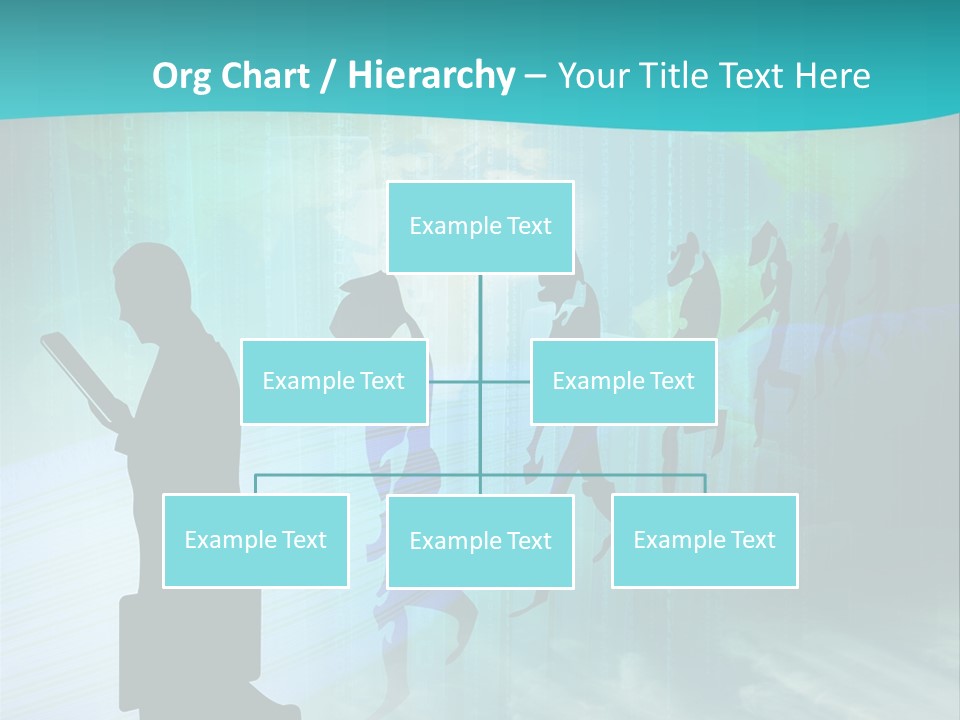 Org Chart / Hierarchy – Your Title Text Here

Example Text

Example Text

Example Text

Example Text

Example Text

Example Text